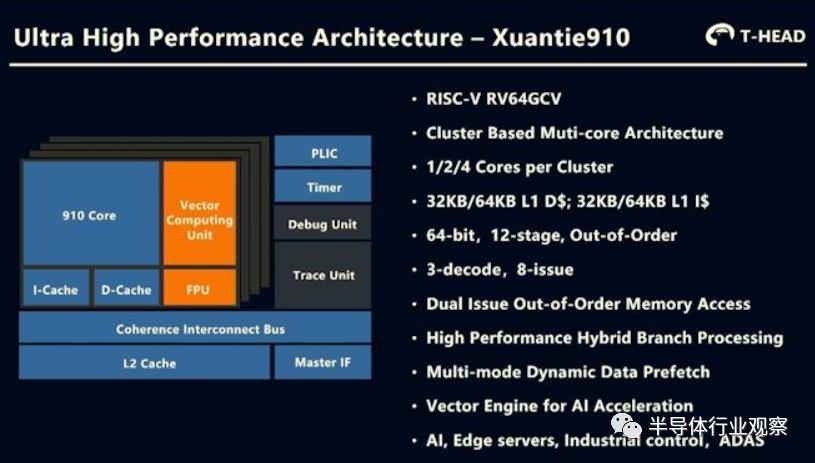 Ultra High Performance Architecture – Xuantie910

T-HEAD

910 Core

Vector Computing Unit

I-Cache

D-Cache

FPU

PLIC

Timer

Debug Unit

Trace Unit

Coherence Interconnect Bus

L2 Cache

Master IF

• RISC-V RV64GCV
• Cluster Based Muti-core Architecture
• 1/2/4 Cores per Cluster
• 32KB/64KB L1 D$; 32KB/64KB L1 I$
• 64-bit, 12-stage, Out-of-Order
• 3-decode, 8-issue
• Dual Issue Out-of-Order Memory Access
• High Performance Hybrid Branch Processing
• Multi-mode Dynamic Data Prefetch
• Vector Engine for AI Acceleration
• AI, Edge servers, Industrial control, ADAS

半导体行业观察